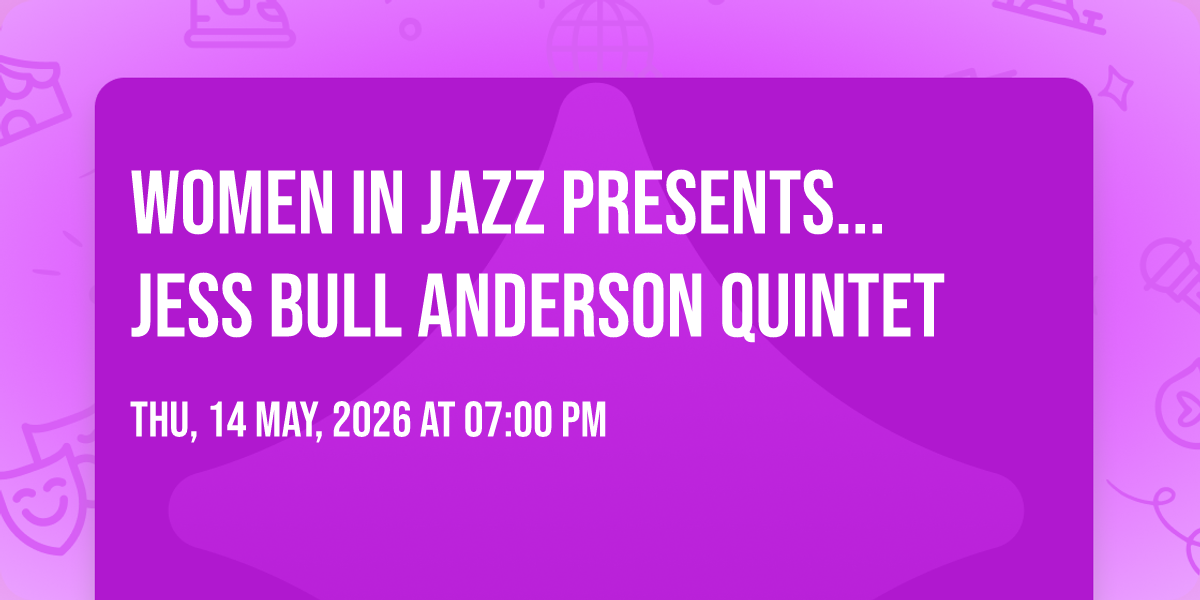 WOMEN IN JAZZ PRESENTS... JESS BULL ANDERSON QUINTET

THU, 14 MAY, 2026 AT 07:00 PM